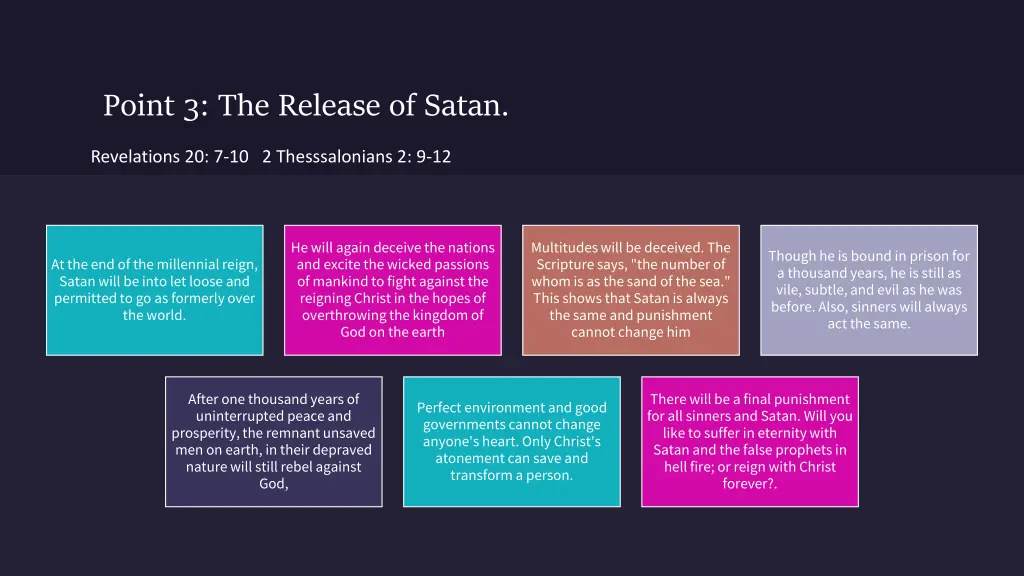 Point 3: The Release of Satan.

Revelations 20: 7-10 2 Thesssalonians 2: 9-12

At the end of the millennial reign, Satan will be into let loose and permitted to go as formerly over the world.

He will again deceive the nations and excite the wicked passions of mankind to fight against the reigning Christ in the hopes of overthrowing the kingdom of God on the earth

Multitudes will be deceived. The Scripture says, "the number of whom is as the sand of the sea." This shows that Satan is always the same and punishment cannot change him

Though he is bound in prison for a thousand years, he is still as vile, subtle, and evil as he was before. Also, sinners will always act the same.

After one thousand years of uninterrupted peace and prosperity, the remnant unsaved men on earth, in their depraved nature will still rebel against God,

Perfect environment and good governments cannot change anyone's heart. Only Christ's atonement can save and transform a person.

There will be a final punishment for all sinners and Satan. Will you like to suffer in eternity with Satan and the false prophets in hell fire; or reign with Christ forever?.